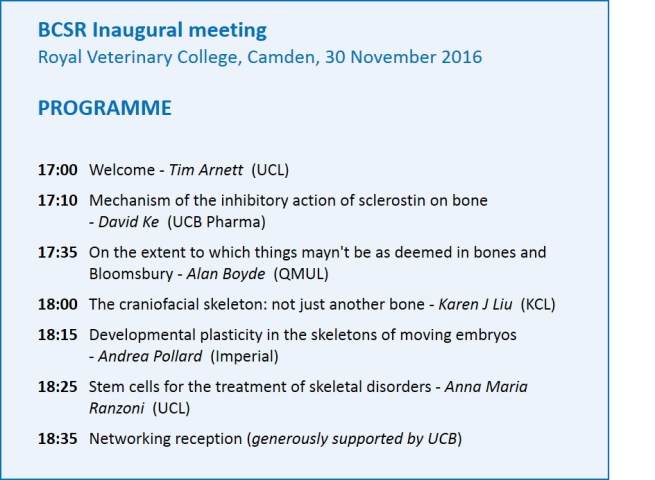 BCSR Inaugural meeting
Royal Veterinary College, Camden, 30 November 2016

PROGRAMME

17:00 Welcome - Tim Arnett (UCL)

17:10 Mechanism of the inhibitory action of sclerostin on bone - David Ke (UCB Pharma)

17:35 On the extent to which things mayn't be as deemed in bones and Bloomsbury - Alan Boyde (QMUL)

18:00 The craniofacial skeleton: not just another bone - Karen J Liu (KCL)

18:15 Developmental plasticity in the skeletons of moving embryos - Andrea Pollard (Imperial)

18:25 Stem cells for the treatment of skeletal disorders - Anna Maria Ranzoni (UCL)

18:35 Networking reception (generously supported by UCB)